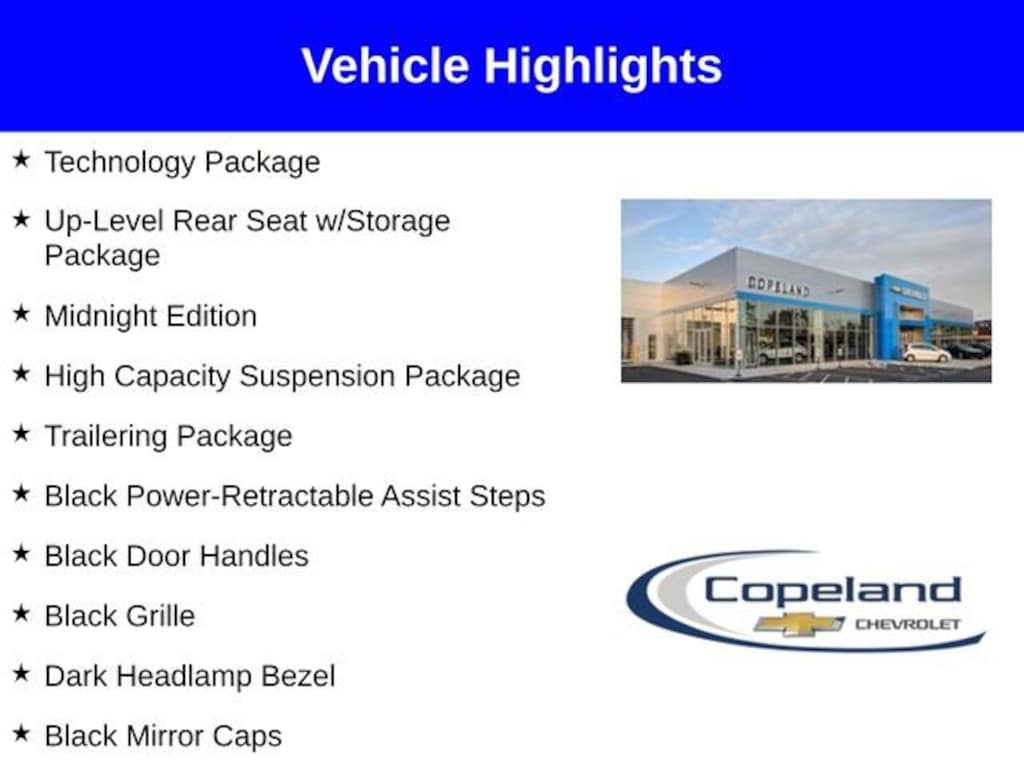 Vehicle Highlights

★ Technology Package

★ Up-Level Rear Seat w/Storage Package

★ Midnight Edition

★ High Capacity Suspension Package

★ Trailering Package

★ Black Power-Retractable Assist Steps

★ Black Door Handles

★ Black Grille

★ Dark Headlamp Bezel

★ Black Mirror Caps

COPELAND

Copeland
CHEVROLET